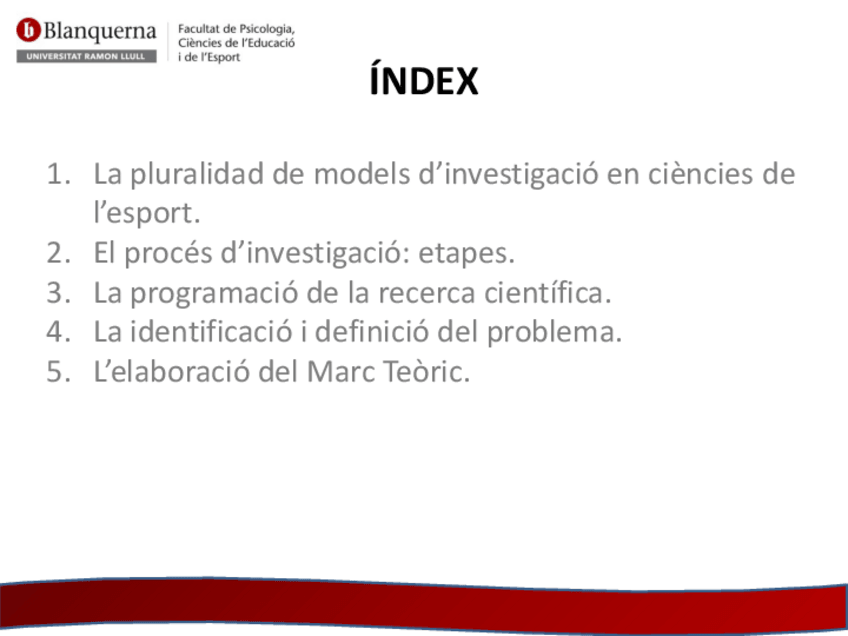 Blanquerna
UNIVERSITAT RAMON LLULL
Facultat de Psicologia, Ciències de l'Educació i de l'Esport

ÍNDEX

1. La pluralidad de models d'investigació en ciències de l'esport.
2. El procés d'investigació: etapes.
3. La programació de la recerca científica.
4. La identificació i definició del problema.
5. L'elaboració del Marc Teòric.